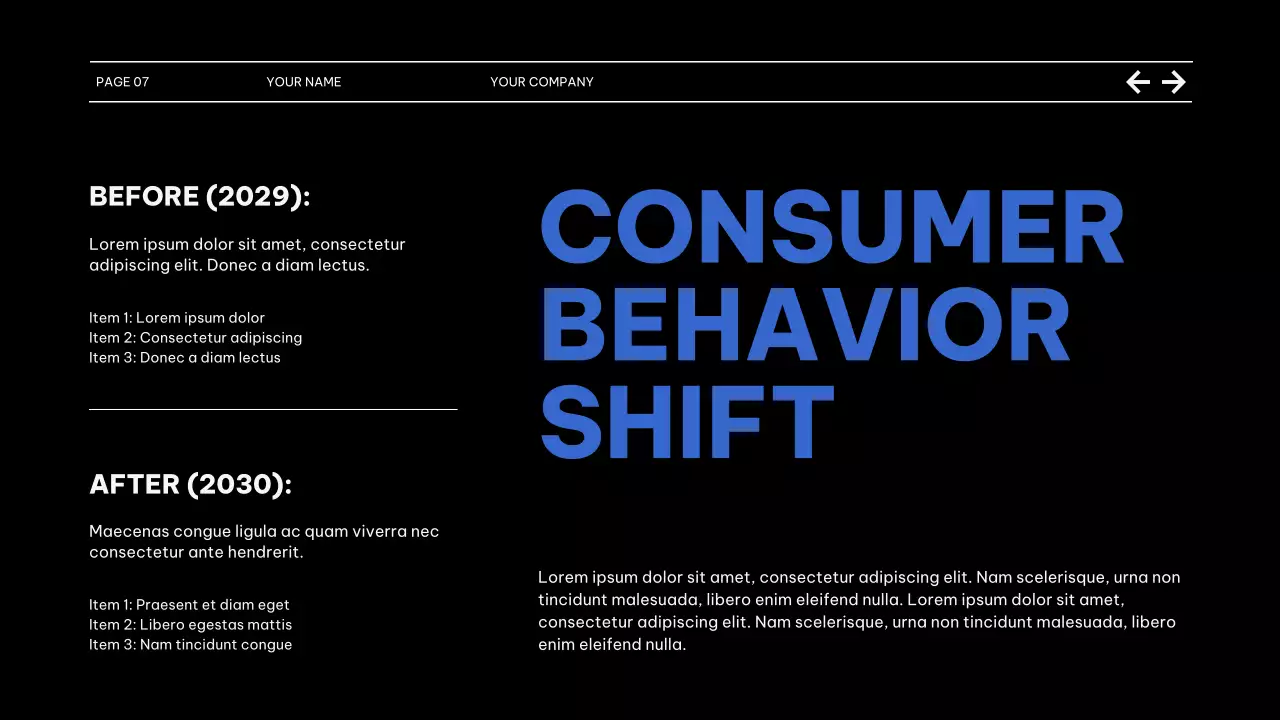 PAGE 07 YOUR NAME YOUR COMPANY

BEFORE (2029):

Lorem ipsum dolor sit amet, consectetur adipiscing elit. Donec a diam lectus.

Item 1: Lorem ipsum dolor
Item 2: Consectetur adipiscing
Item 3: Donec a diam lectus

AFTER (2030):

Maecenas congue ligula ac quam viverra nec consectetur ante hendrerit.

Item 1: Praesent et diam eget
Item 2: Libero egestas mattis
Item 3: Nam tincidunt congue

CONSUMER BEHAVIOR SHIFT

Lorem ipsum dolor sit amet, consectetur adipiscing elit. Nam scelerisque, urna non tincidunt malesuada, libero enim eleifend nulla. Lorem ipsum dolor sit amet, consectetur adipiscing elit. Nam scelerisque, urna non tincidunt malesuada, libero enim eleifend nulla.